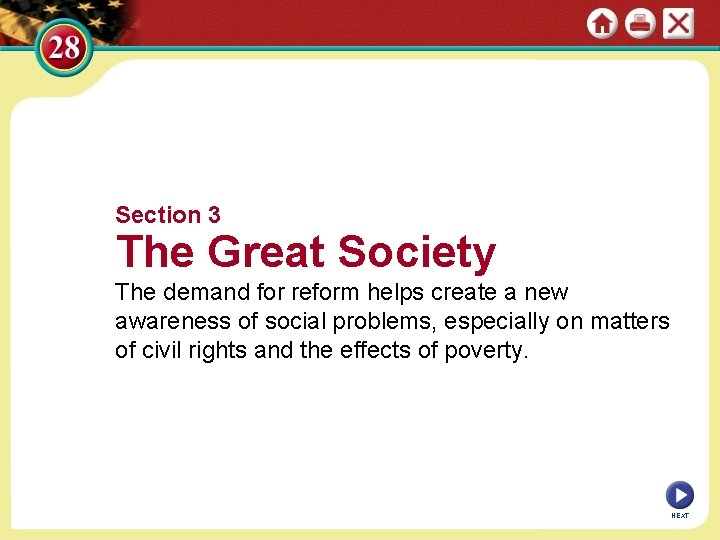 28

Section 3

The Great Society

The demand for reform helps create a new awareness of social problems, especially on matters of civil rights and the effects of poverty.

NEXT